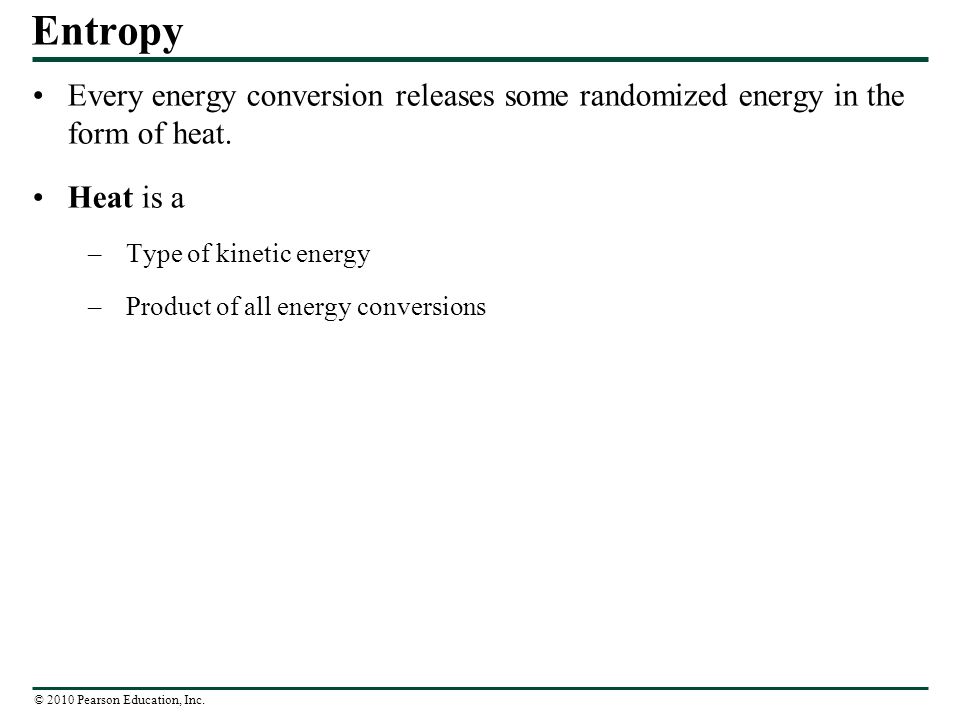 Entropy

• Every energy conversion releases some randomized energy in the form of heat.

• Heat is a

– Type of kinetic energy

– Product of all energy conversions

© 2010 Pearson Education, Inc.